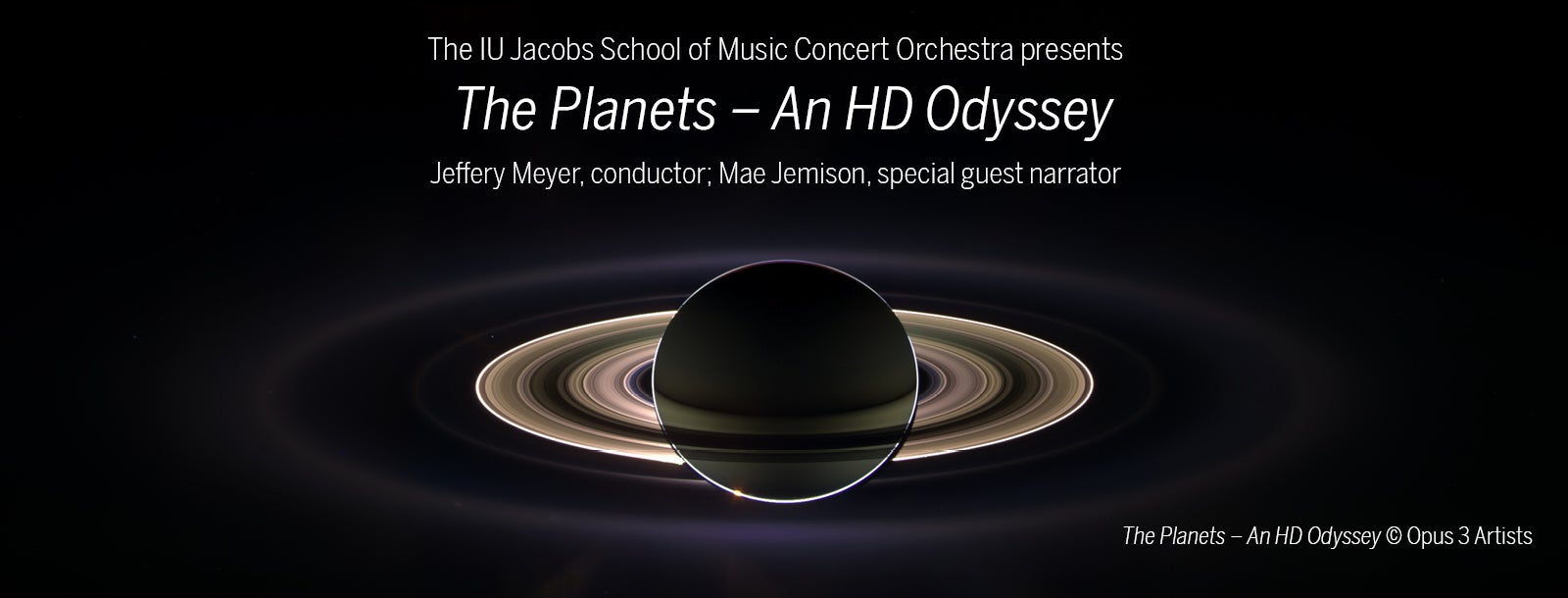 The IU Jacobs School of Music Concert Orchestra presents

The Planets – An HD Odyssey

Jeffery Meyer, conductor; Mae Jemison, special guest narrator

The Planets – An HD Odyssey © Opus 3 Artists